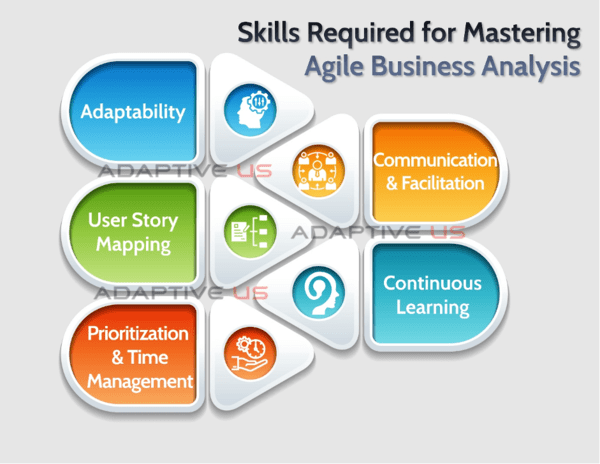 Skills Required for Mastering
Agile Business Analysis

Adaptability

ADAPTIVE US

Communication & Facilitation

User Story Mapping

ADAPTIVE US

ADAPTIVE US

Continuous Learning

Prioritization & Time Management